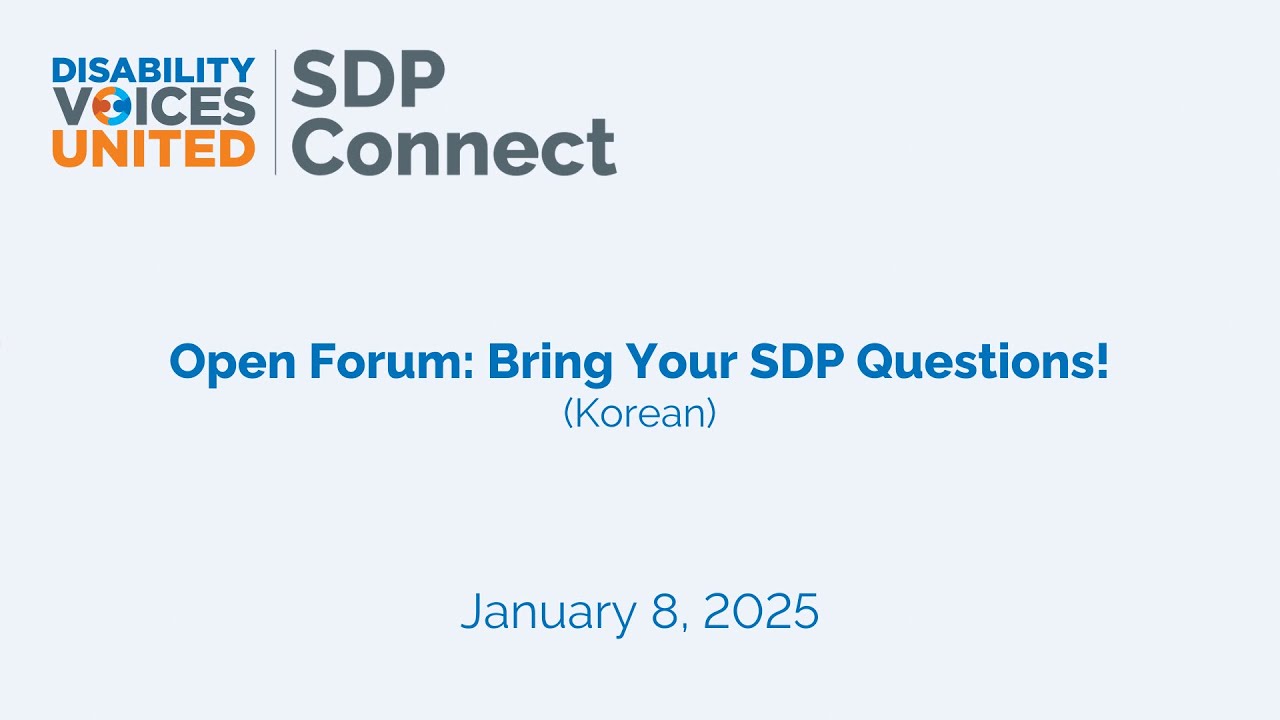 DISABILITY VOICES UNITED

SDP Connect

Open Forum: Bring Your SDP Questions!

(Korean)

January 8, 2025